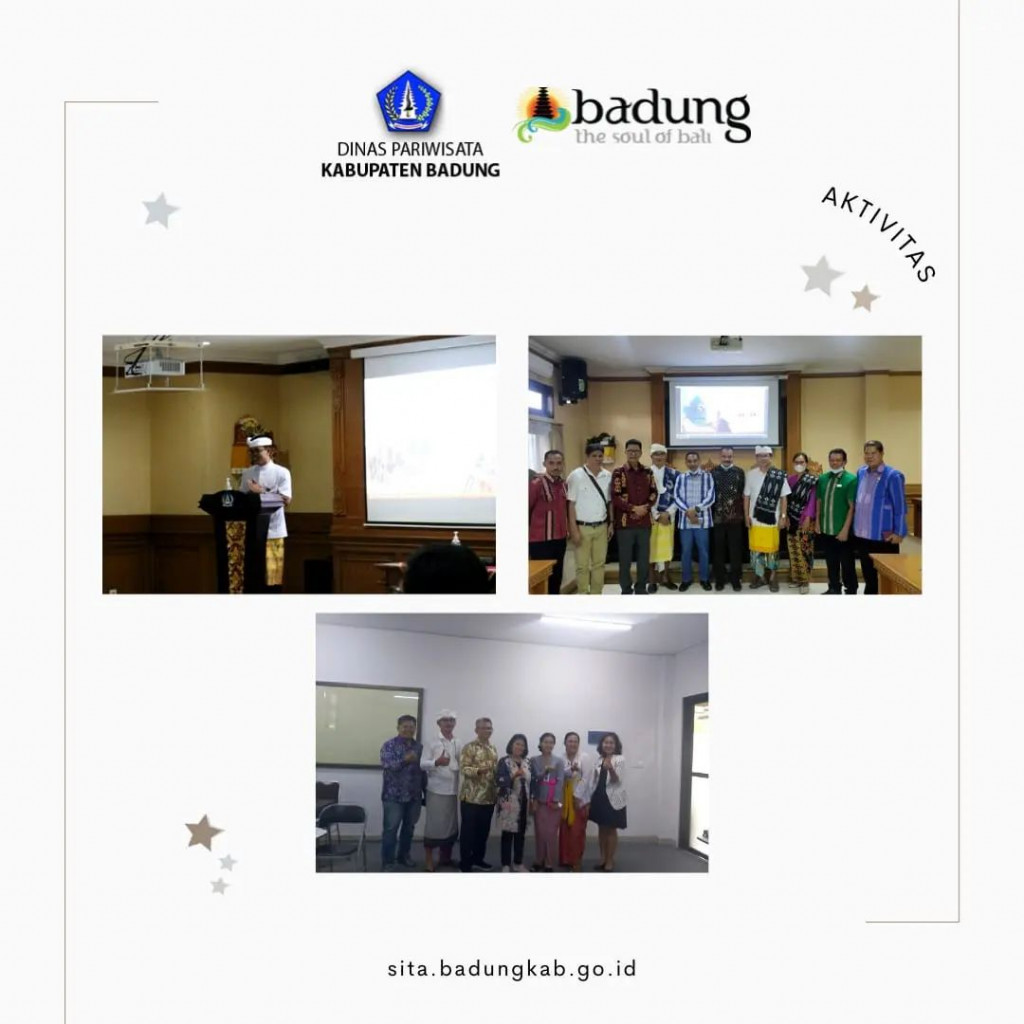 DINAS PARIWISATA
KABUPATEN BADUNG

badung
the soul of bali

AKTIVITAS

sita.badungkab.go.id